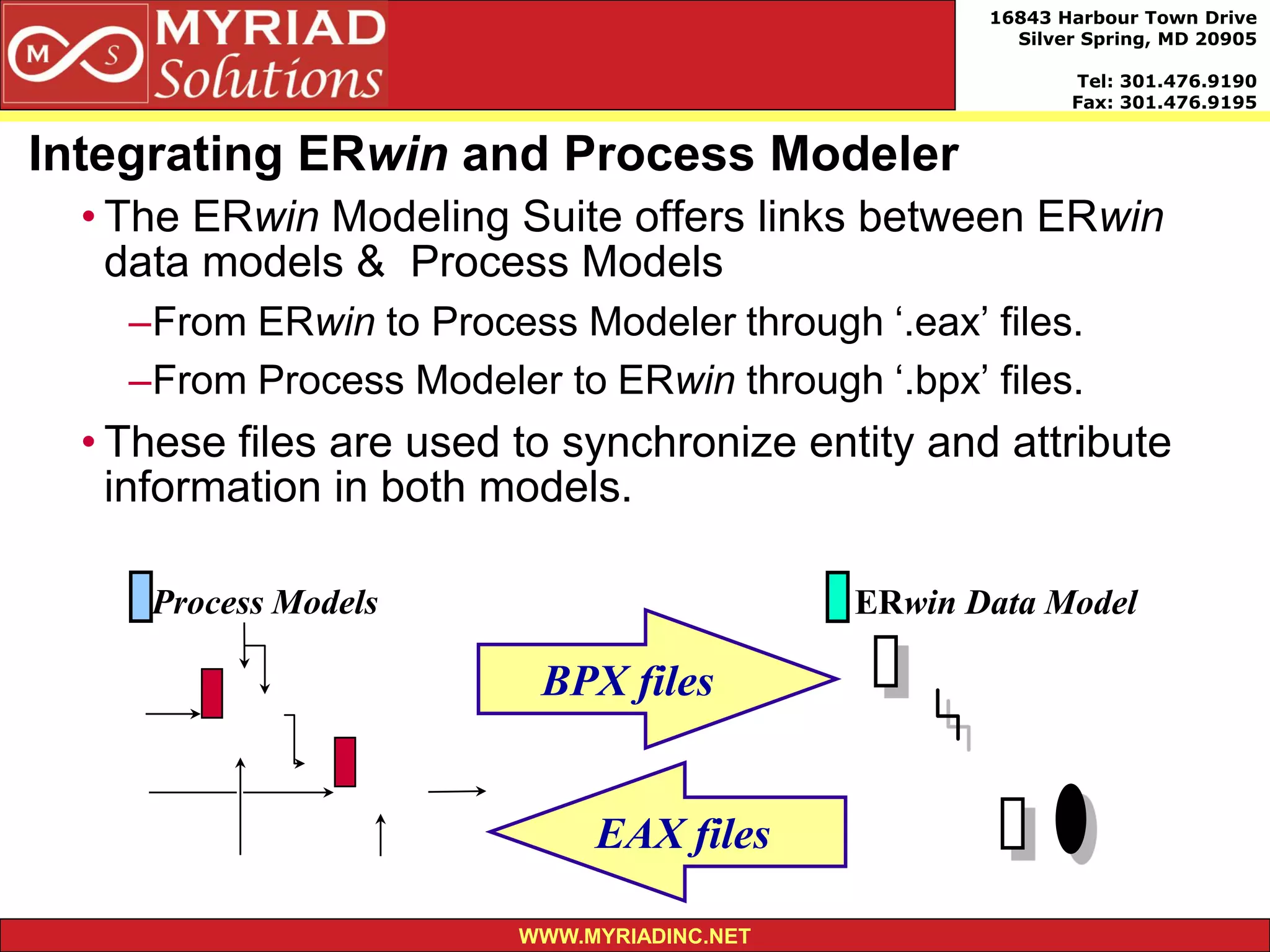 M S MYRIAD Solutions

16843 Harbour Town Drive
Silver Spring, MD 20905

Tel: 301.476.9190
Fax: 301.476.9195

Integrating ERwin and Process Modeler

• The ERwin Modeling Suite offers links between ERwin data models & Process Models

–From ERwin to Process Modeler through ‘.eax’ files.

–From Process Modeler to ERwin through ‘.bpx’ files.

• These files are used to synchronize entity and attribute information in both models.

Process Models

ERwin Data Model

BPX files

EAX files

WWW.MYRIADINC.NET